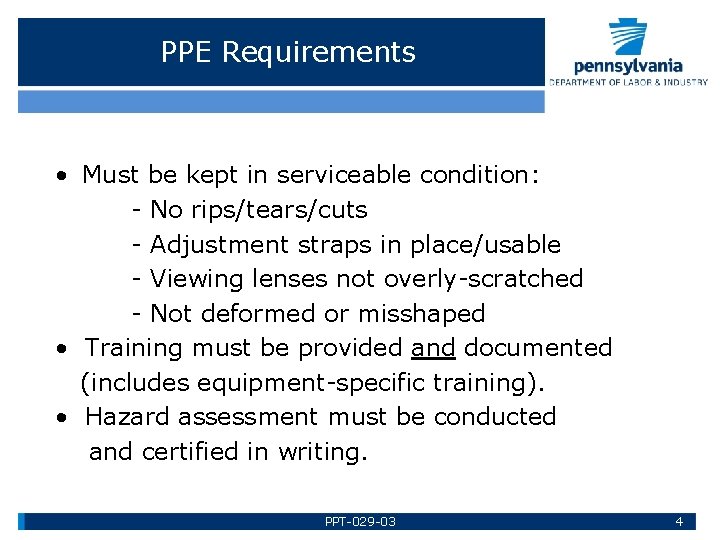 PPE Requirements

pennsylvania
DEPARTMENT OF LABOR & INDUSTRY

• Must be kept in serviceable condition:
- No rips/tears/cuts
- Adjustment straps in place/usable
- Viewing lenses not overly-scratched
- Not deformed or misshaped
• Training must be provided and documented (includes equipment-specific training).
• Hazard assessment must be conducted and certified in writing.

PPT-029-03

4